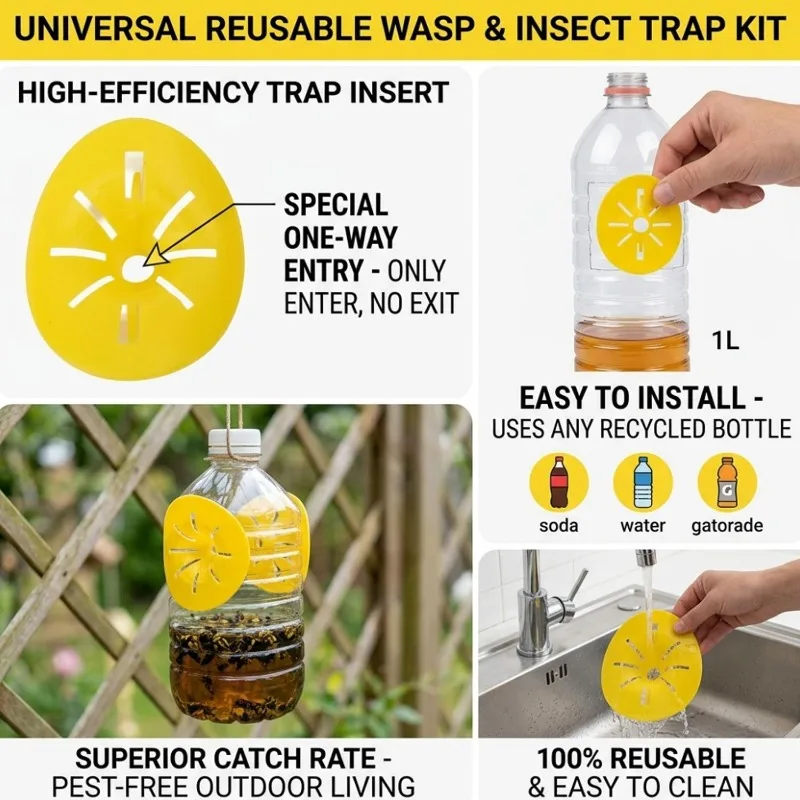 UNIVERSAL REUSABLE WASP & INSECT TRAP KIT

HIGH-EFFICIENCY TRAP INSERT

SPECIAL ONE-WAY ENTRY - ONLY ENTER, NO EXIT

1L

EASY TO INSTALL - USES ANY RECYCLED BOTTLE

soda water gatorade

SUPERIOR CATCH RATE - PEST-FREE OUTDOOR LIVING

100% REUSABLE & EASY TO CLEAN